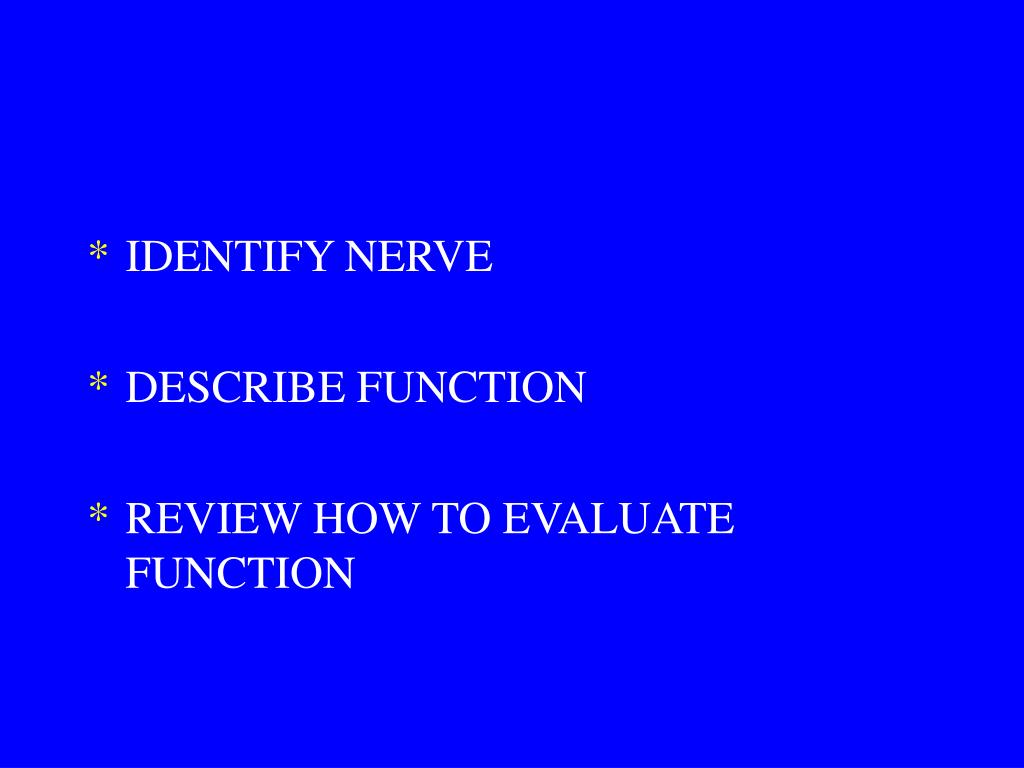 * IDENTIFY NERVE

* DESCRIBE FUNCTION

* REVIEW HOW TO EVALUATE FUNCTION